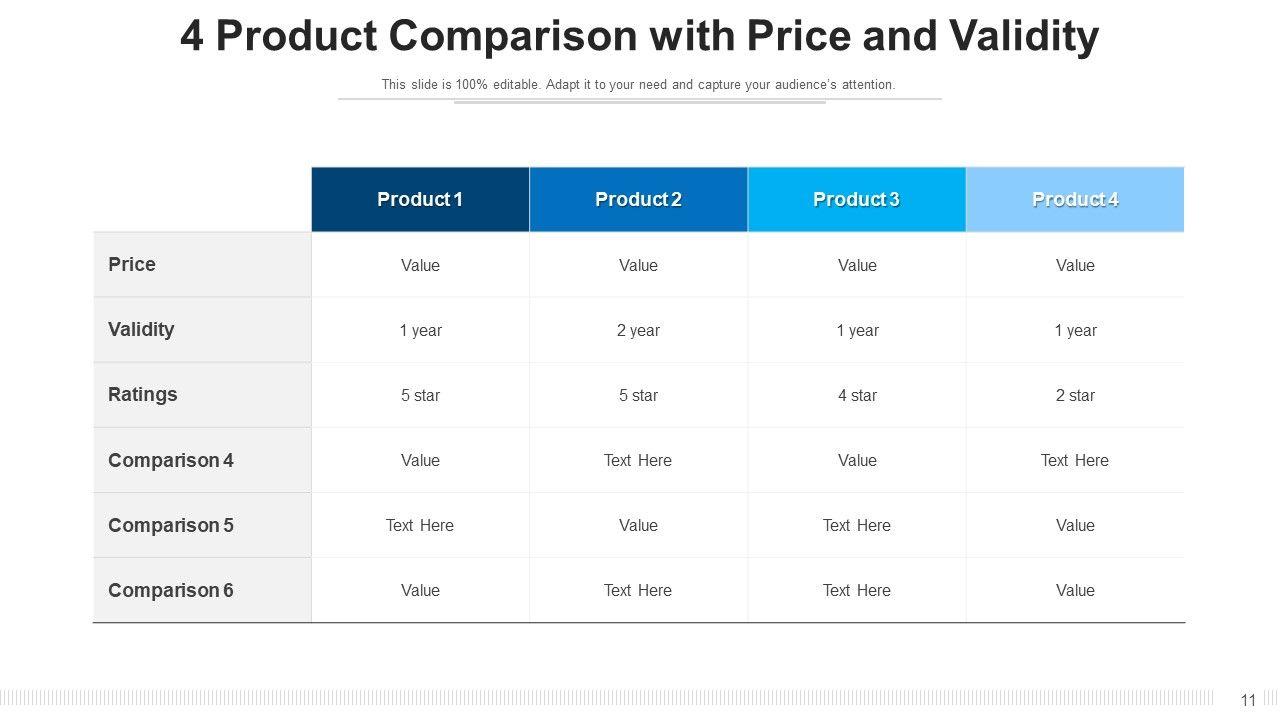 4 Product Comparison with Price and Validity

This slide is 100% editable. Adapt it to your need and capture your audience's attention.

| | Product 1 | Product 2 | Product 3 | Product 4 |
|---|---|---|---|---|
| Price | Value | Value | Value | Value |
| Validity | 1 year | 2 year | 1 year | 1 year |
| Ratings | 5 star | 5 star | 4 star | 2 star |
| Comparison 4 | Value | Text Here | Value | Text Here |
| Comparison 5 | Text Here | Value | Text Here | Value |
| Comparison 6 | Value | Text Here | Text Here | Value |

11